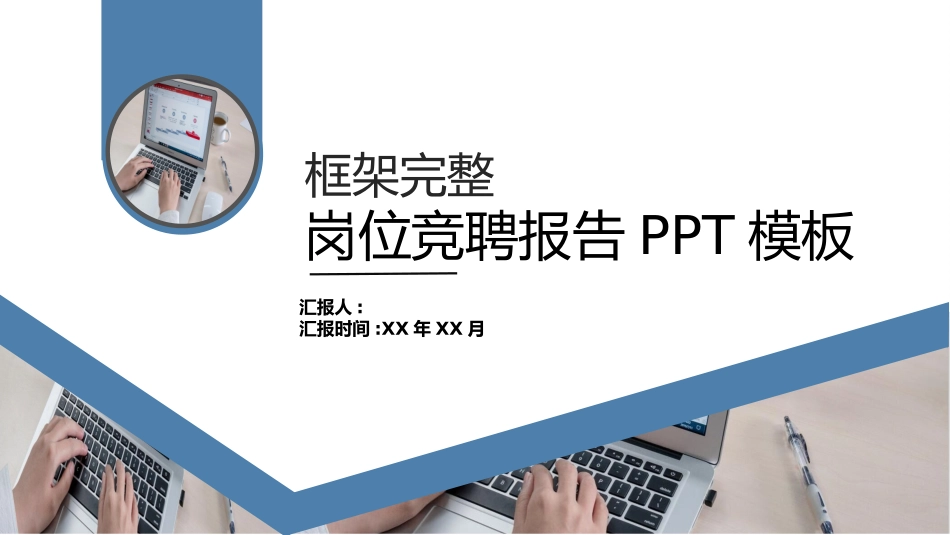 框架完整

岗位竞聘报告 PPT 模板

汇报人：
汇报时间 :XX 年 XX 月